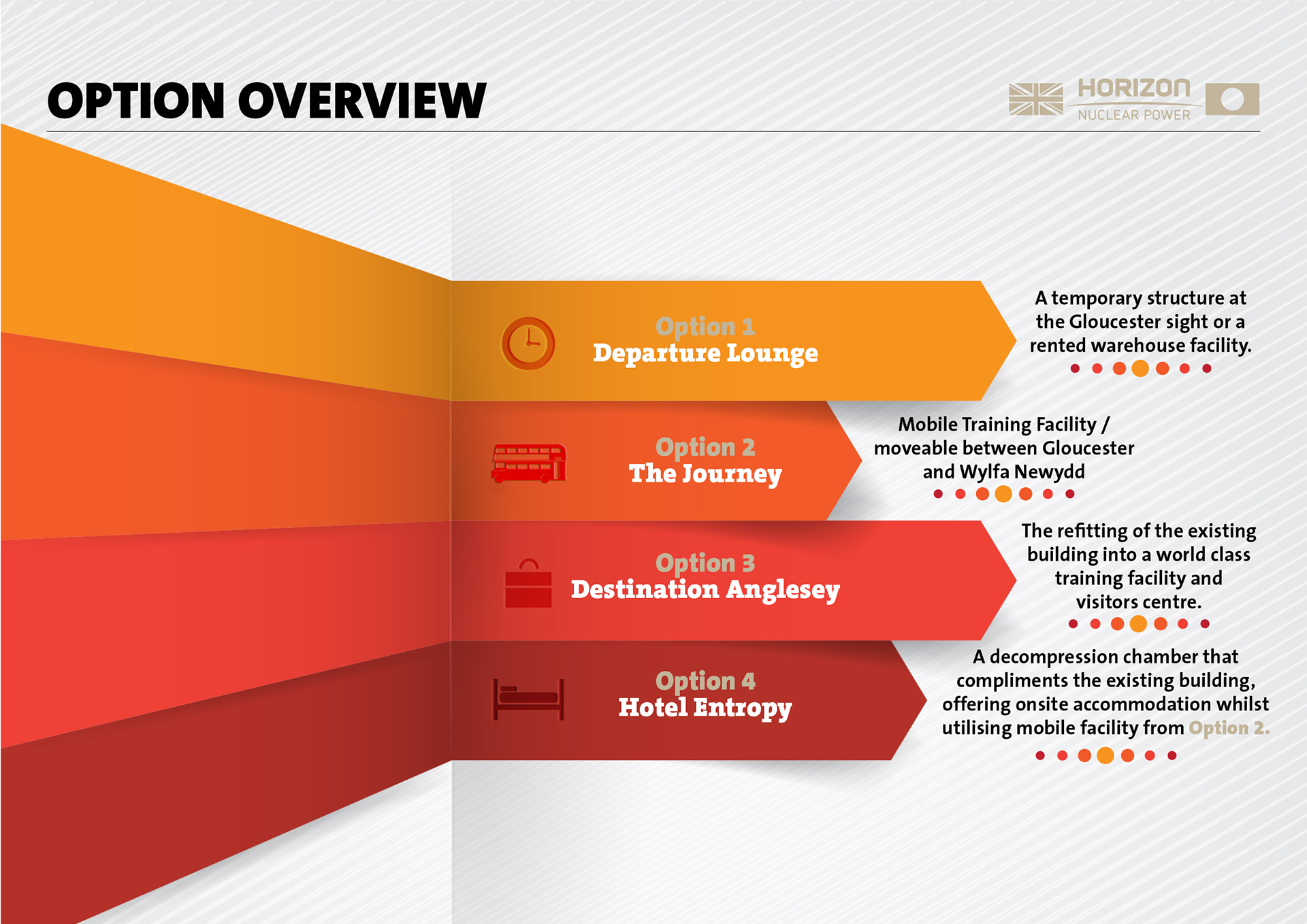 OPTION OVERVIEW

HORIZON NUCLEAR POWER

Option 1
Departure Lounge

A temporary structure at the Gloucester sight or a rented warehouse facility.

Option 2
The Journey

Mobile Training Facility / moveable between Gloucester and Wylfa Newydd

Option 3
Destination Anglesey

The refitting of the existing building into a world class training facility and visitors centre.

Option 4
Hotel Entropy

A decompression chamber that compliments the existing building, offering onsite accommodation whilst utilising mobile facility from Option 2.